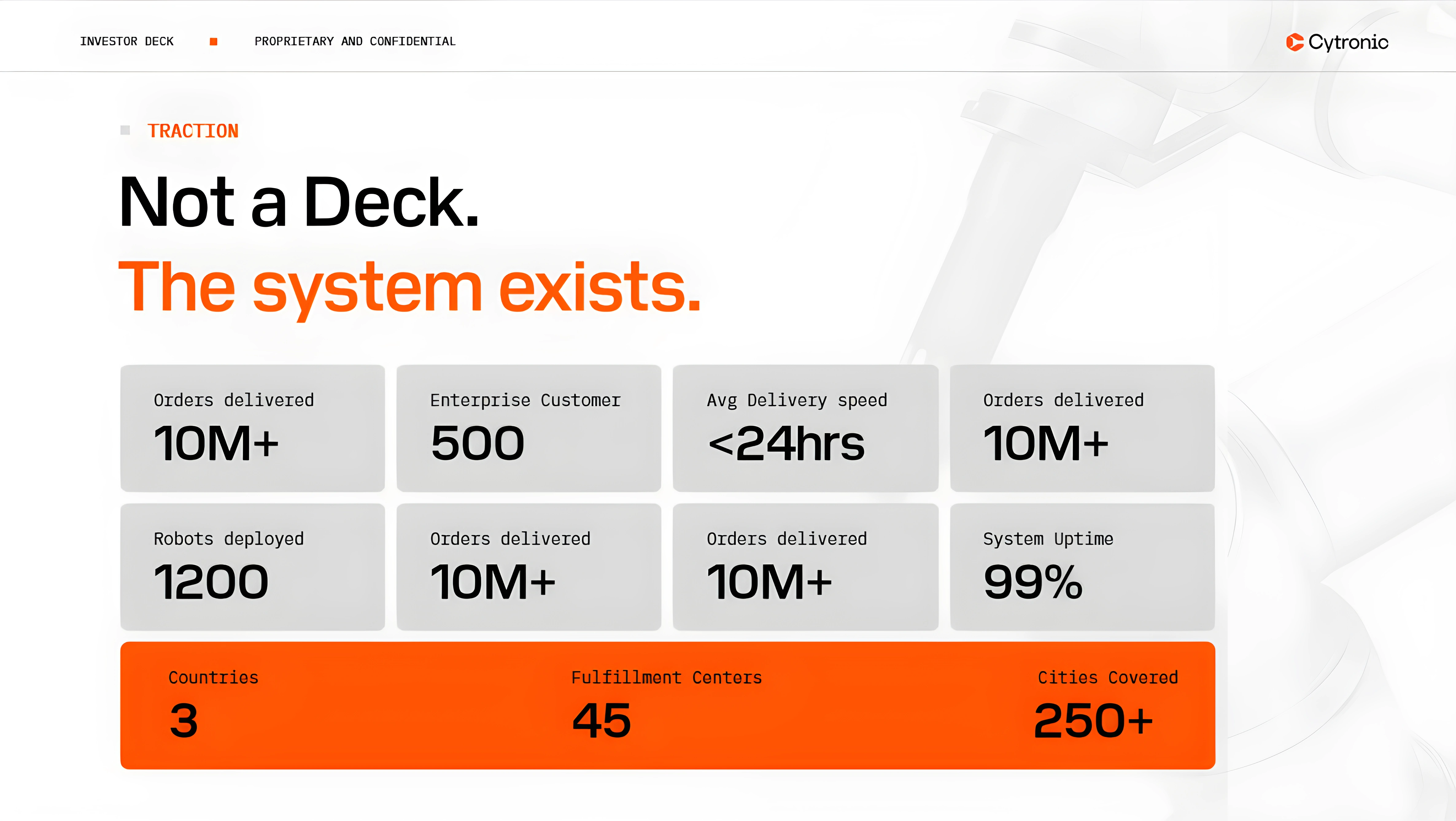 INVESTOR DECK PROPRIETARY AND CONFIDENTIAL

Cytronic

TRACTION

Not a Deck.
The system exists.

Orders delivered
10M+

Enterprise Customer
500

Avg Delivery speed
<24hrs

Orders delivered
10M+

Robots deployed
1200

Orders delivered
10M+

Orders delivered
10M+

System Uptime
99%

Countries
3

Fulfillment Centers
45

Cities Covered
250+